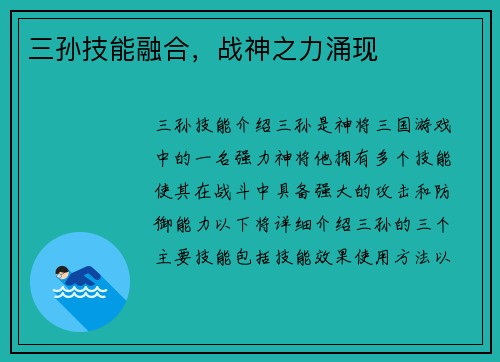 三孙技能融合，战神之力涌现

三孙技能介绍三孙是神将三国游戏中的一名强力神将他拥有多个技能使其在战斗中具备强大的攻击和防御能力以下将详细介绍三孙的三个主要技能包括技能效果使用方法以